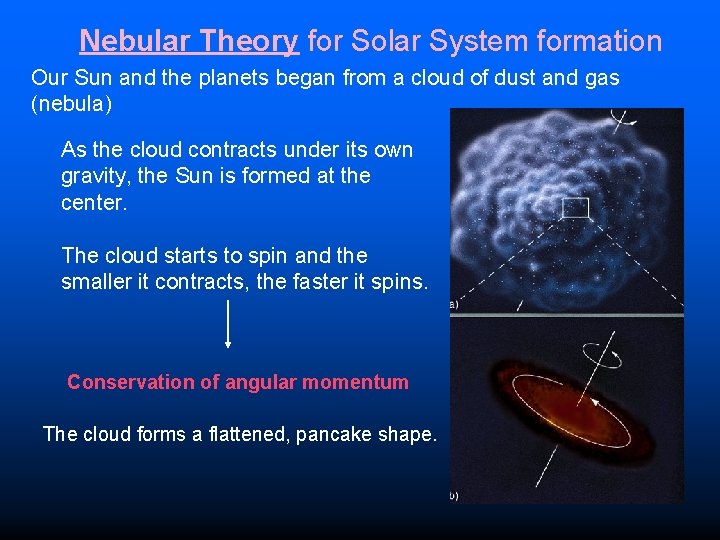 Nebular Theory for Solar System formation

Our Sun and the planets began from a cloud of dust and gas (nebula)

As the cloud contracts under its own gravity, the Sun is formed at the center.

The cloud starts to spin and the smaller it contracts, the faster it spins.

Conservation of angular momentum

The cloud forms a flattened, pancake shape.

a)

b)